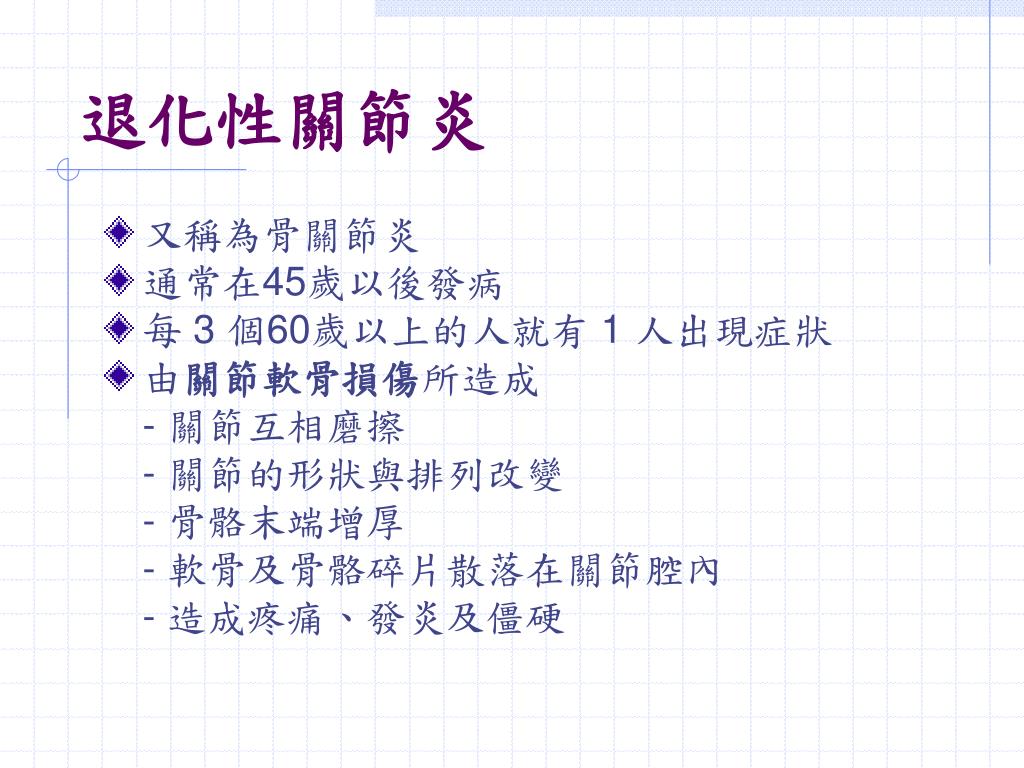 退化性關節炎

又稱為骨關節炎
通常在45歲以後發病
每 3 個60歲以上的人就有 1 人出現症狀
由關節軟骨損傷所造成
- 關節互相磨擦
- 關節的形狀與排列改變
- 骨骼末端增厚
- 軟骨及骨骼碎片散落在關節腔內
- 造成疼痛、發炎及僵硬